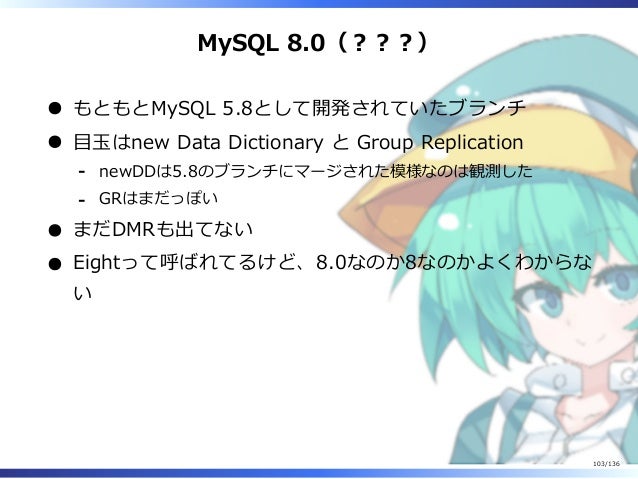 MySQL 8.0（？？？）

● もともとMySQL 5.8として開発されていたブランチ
● 目玉はnew Data Dictionary と Group Replication
- newDDは5.8のブランチにマージされた模様なのは観測した
- GRはまだっぽい
● まだDMRも出てない
● Eightって呼ばれてるけど、8.0なのか8なのかよくわからない

103/136